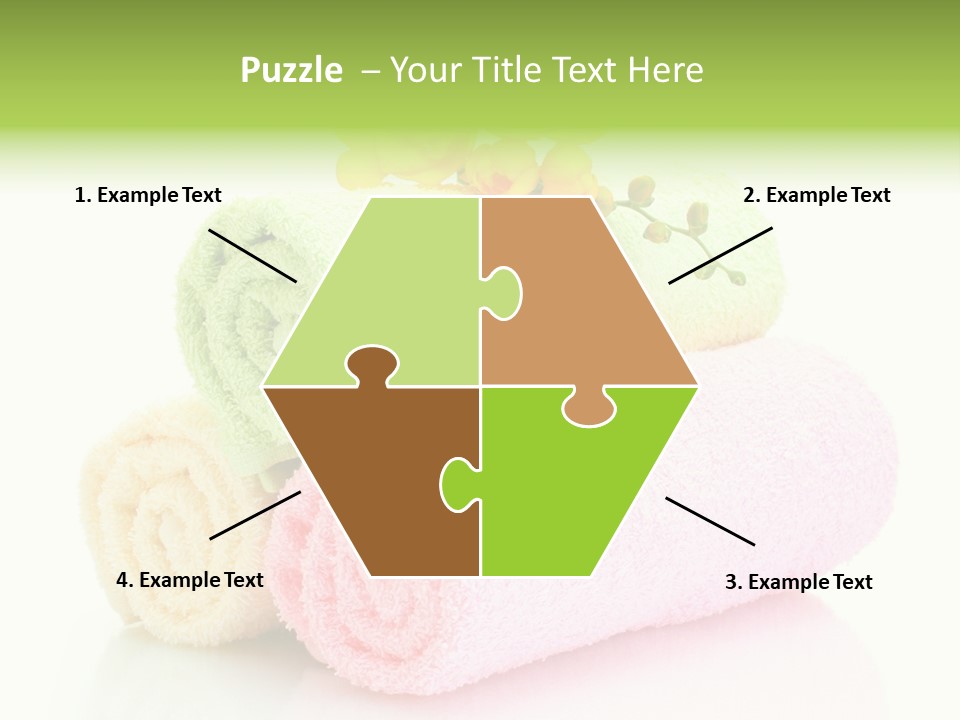 Puzzle – Your Title Text Here

1. Example Text

2. Example Text

4. Example Text

3. Example Text